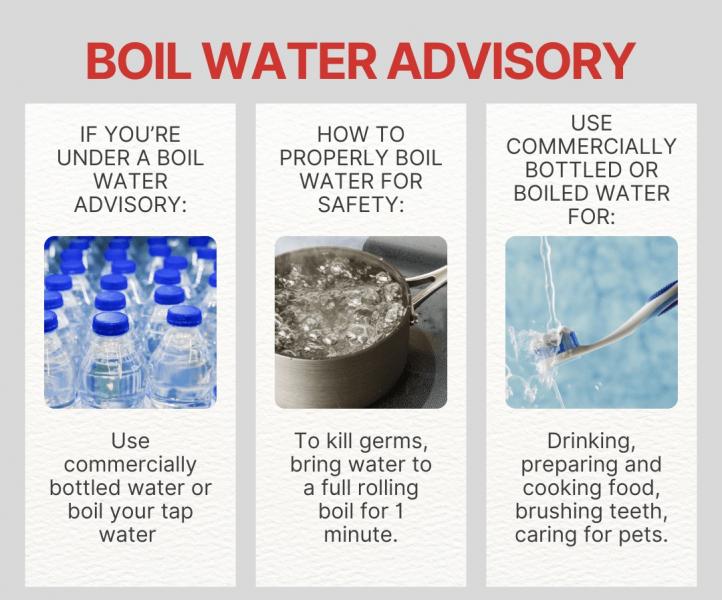 BOIL WATER ADVISORY

IF YOU'RE UNDER A BOIL WATER ADVISORY:

Use commercially bottled water or boil your tap water

HOW TO PROPERLY BOIL WATER FOR SAFETY:

To kill germs, bring water to a full rolling boil for 1 minute.

USE COMMERCIALLY BOTTLED OR BOILED WATER FOR:

Drinking, preparing and cooking food, brushing teeth, caring for pets.